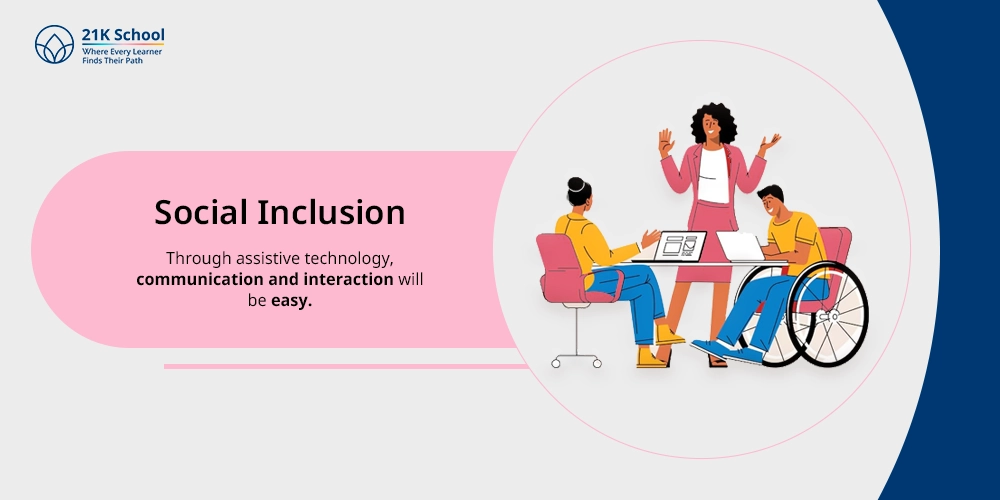 21K School
Where Every Learner
Finds Their Path

Social Inclusion

Through assistive technology, communication and interaction will be easy.